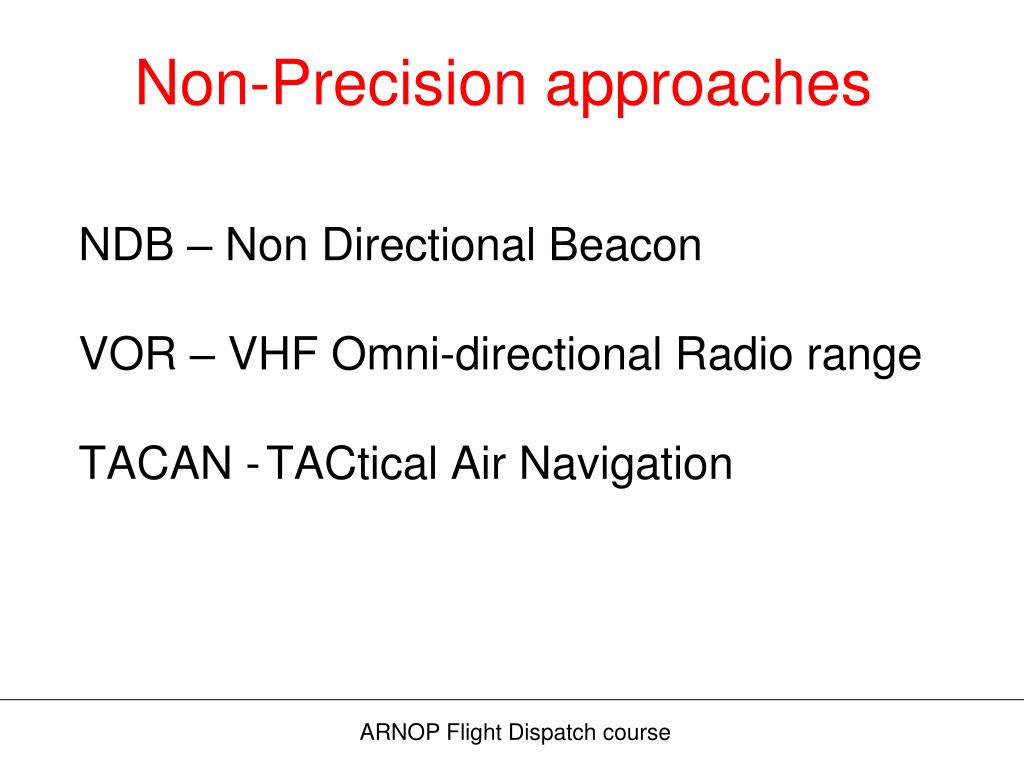 Non-Precision approaches

NDB – Non Directional Beacon

VOR – VHF Omni-directional Radio range

TACAN - TACtical Air Navigation

ARNOP Flight Dispatch course